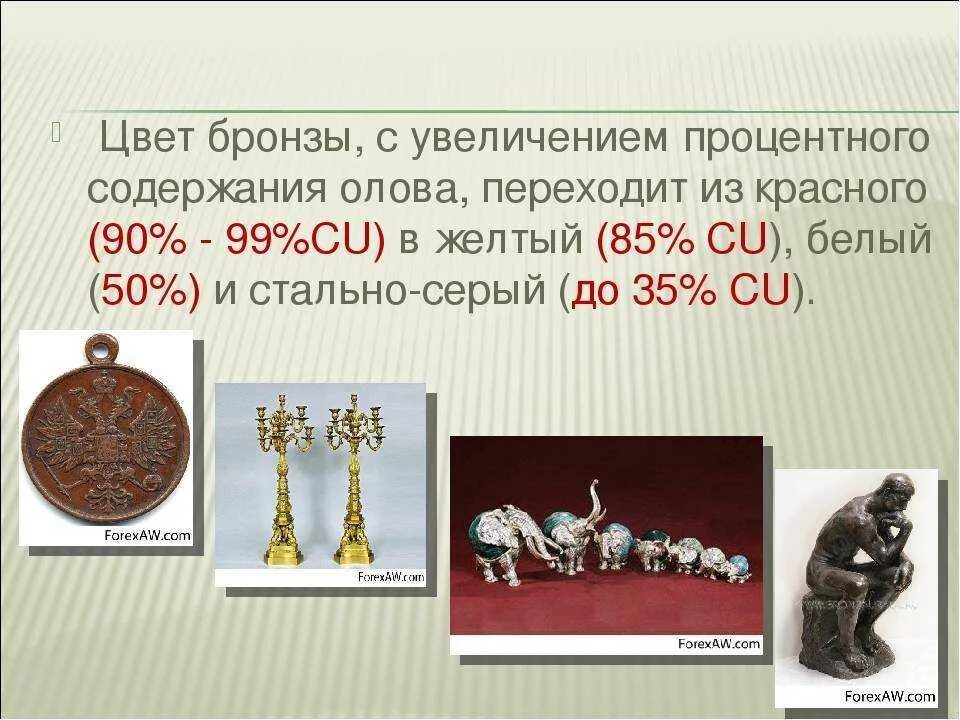 Цвет бронзы, с увеличением процентного содержания олова, переходит из красного (90% - 99%CU) в желтый (85% CU), белый (50%) и стально-серый (до 35% CU).

ForexAW.com

ForexAW.com

ForexAW.com

ForexAW.com